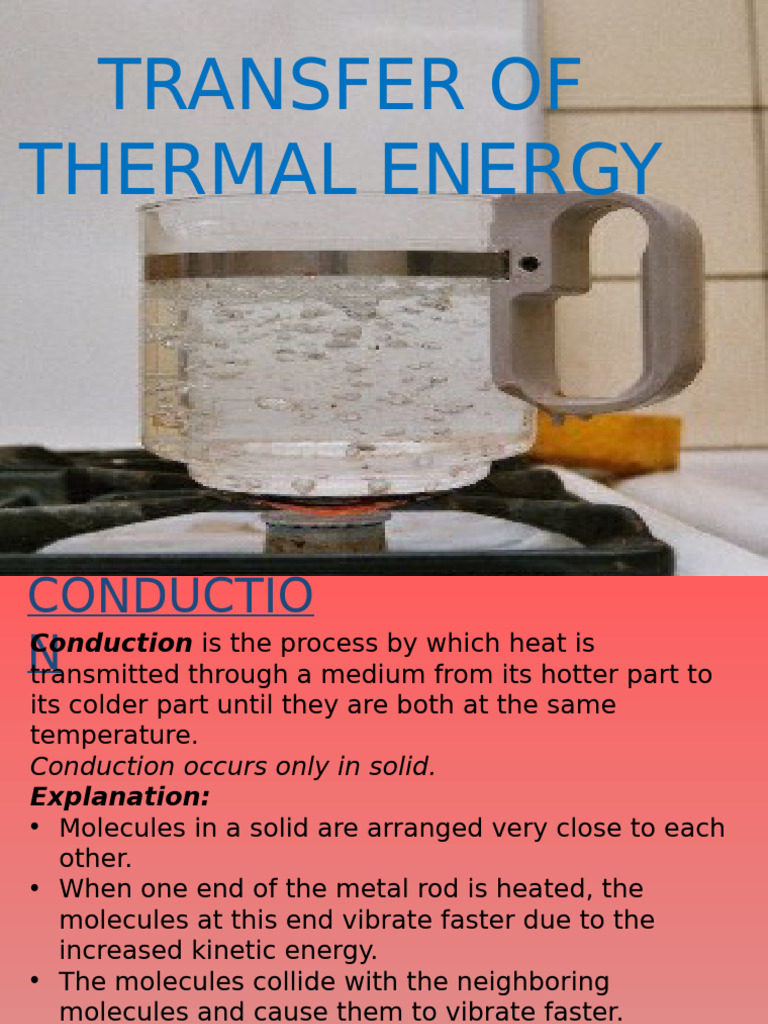 TRANSFER OF THERMAL ENERGY

CONDUCTION

Conduction is the process by which heat is transmitted through a medium from its hotter part to its colder part until they are both at the same temperature.
Conduction occurs only in solid.
Explanation:
• Molecules in a solid are arranged very close to each other.
• When one end of the metal rod is heated, the molecules at this end vibrate faster due to the increased kinetic energy.
• The molecules collide with the neighboring molecules and cause them to vibrate faster.